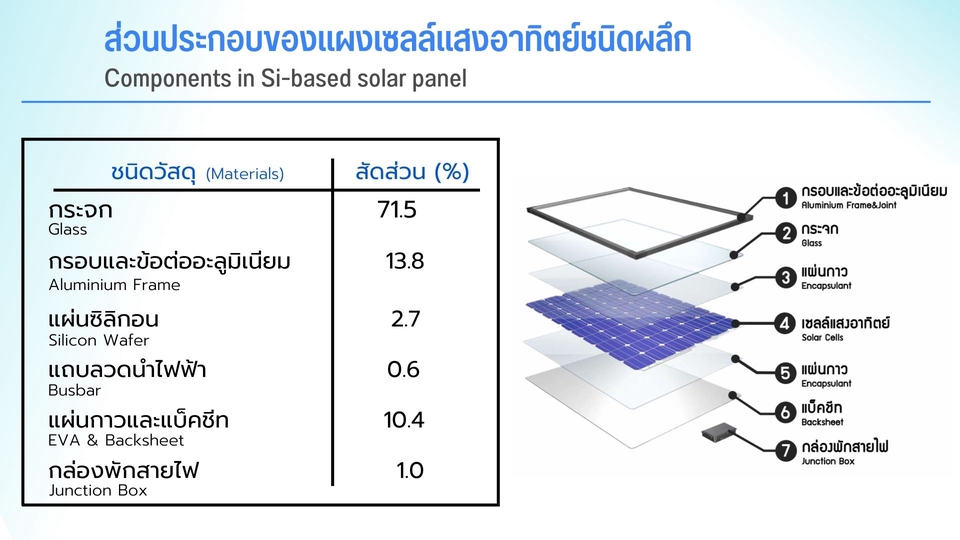 ส่วนประกอบของแผงเซลล์แสงอาทิตย์ชนิดผลึก
Components in Si-based solar panel

| ชนิดวัสดุ (Materials) | สัดส่วน (%) |
|---|---|
| กระจก Glass | 71.5 |
| กรอบและข้อต่ออะลูมิเนียม Aluminium Frame | 13.8 |
| แผ่นซิลิกอน Silicon Wafer | 2.7 |
| แถบลวดนำไฟฟ้า Busbar | 0.6 |
| แผ่นกาวและแบ็คชีท EVA & Backsheet | 10.4 |
| กล่องพักสายไฟ Junction Box | 1.0 |

1 กรอบและข้อต่ออะลูมิเนียม Aluminium Frame&Joint
2 กระจก Glass
3 แผ่นกาว Encapsulant
4 เซลล์แสงอาทิตย์ Solar Cells
5 แผ่นกาว Encapsulant
6 แบ็คชีท Backsheet
7 กล่องพักสายไฟ Junction Box